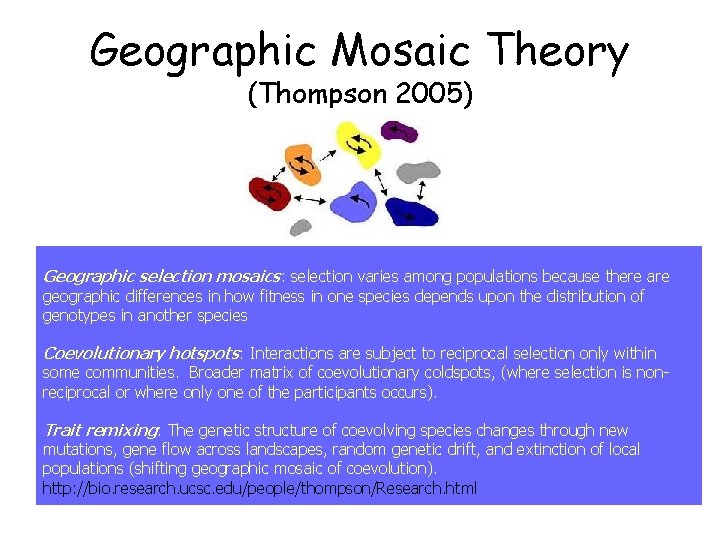 Geographic Mosaic Theory
(Thompson 2005)

Geographic selection mosaics: selection varies among populations because there are geographic differences in how fitness in one species depends upon the distribution of genotypes in another species

Coevolutionary hotspots: Interactions are subject to reciprocal selection only within some communities. Broader matrix of coevolutionary coldspots, (where selection is non-reciprocal or where only one of the participants occurs).

Trait remixing: The genetic structure of coevolving species changes through new mutations, gene flow across landscapes, random genetic drift, and extinction of local populations (shifting geographic mosaic of coevolution).
http://bio.research.ucsc.edu/people/thompson/Research.html